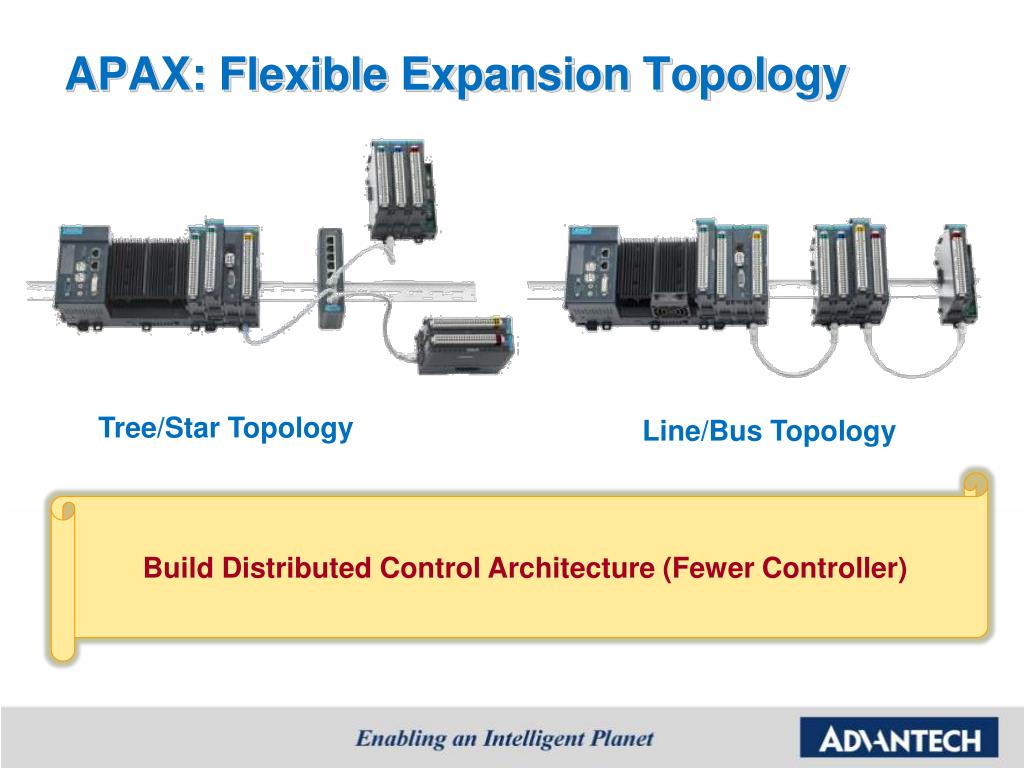 APAX: Flexible Expansion Topology

Tree/Star Topology

Line/Bus Topology

Build Distributed Control Architecture (Fewer Controller)

Enabling an Intelligent Planet

ADVANTECH